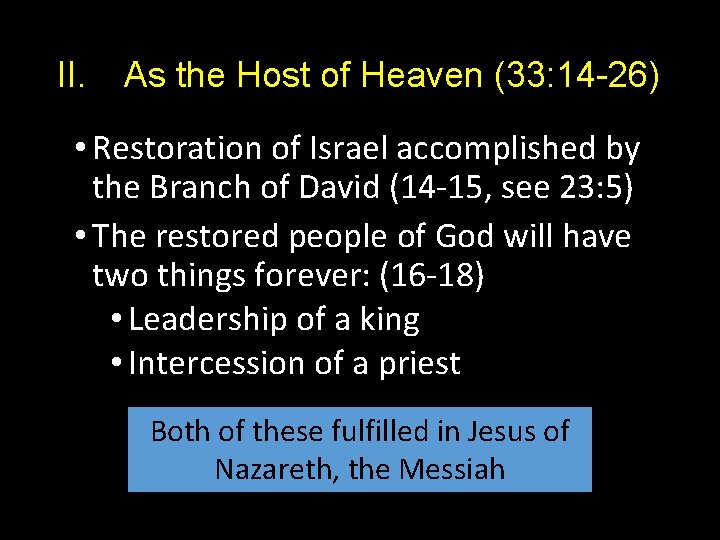 II. As the Host of Heaven (33:14-26)

• Restoration of Israel accomplished by the Branch of David (14-15, see 23:5)
• The restored people of God will have two things forever: (16-18)
  • Leadership of a king
  • Intercession of a priest

Both of these fulfilled in Jesus of Nazareth, the Messiah